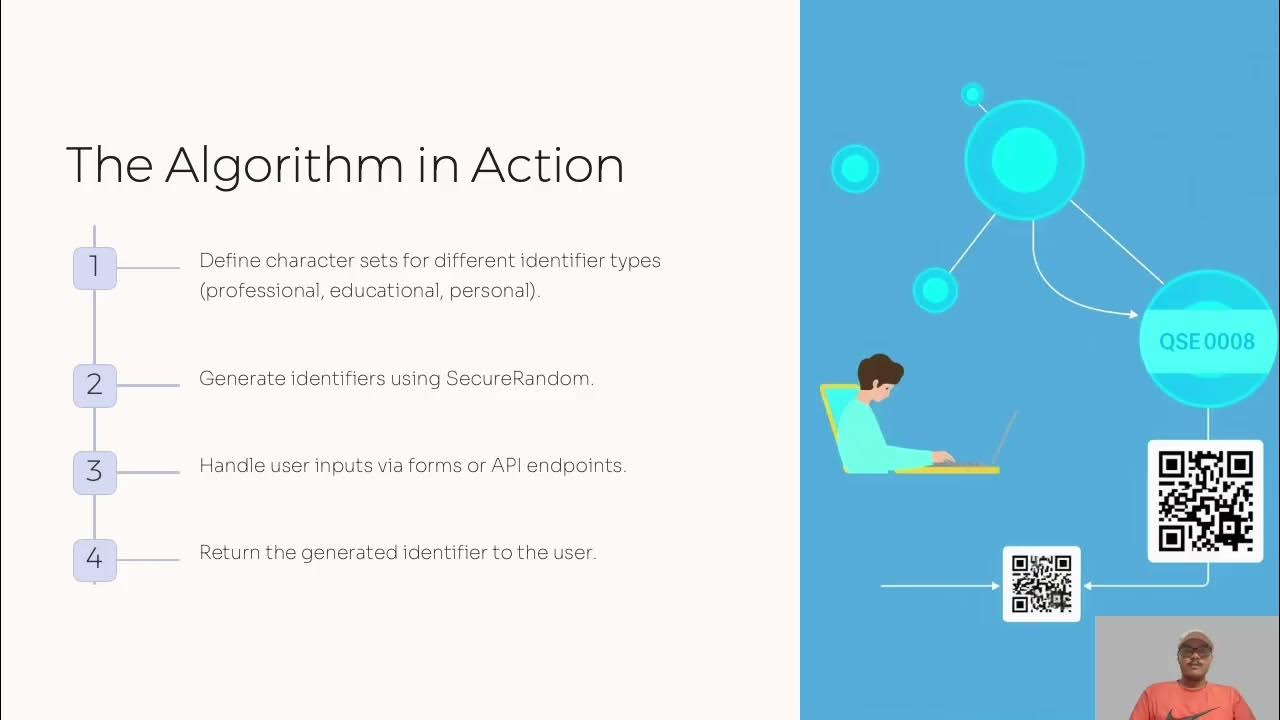 The Algorithm in Action

1 Define character sets for different identifier types (professional, educational, personal).

2 Generate identifiers using SecureRandom.

3 Handle user inputs via forms or API endpoints.

4 Return the generated identifier to the user.

QSE 0008